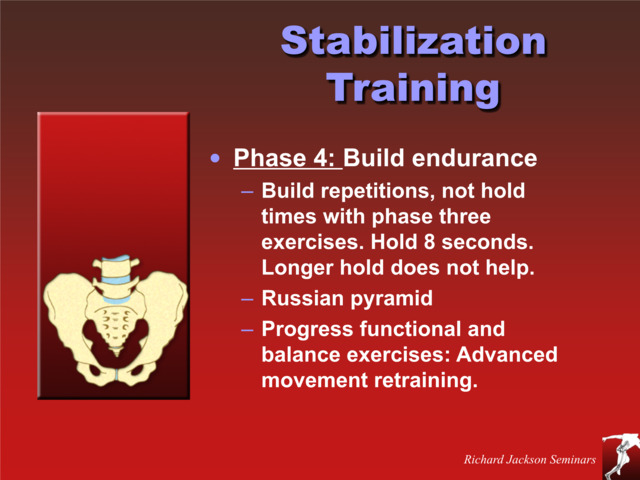 Stabilization Training

• Phase 4: Build endurance
– Build repetitions, not hold times with phase three exercises. Hold 8 seconds. Longer hold does not help.
– Russian pyramid
– Progress functional and balance exercises: Advanced movement retraining.

Richard Jackson Seminars